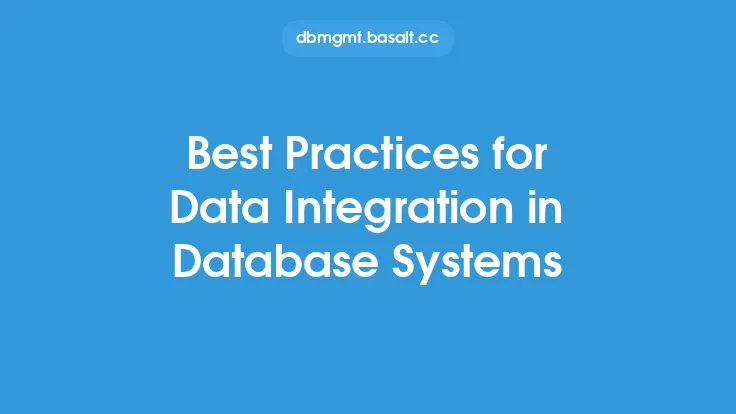 dbmgmt.basalt.cc

Best Practices for Data Integration in Database Systems